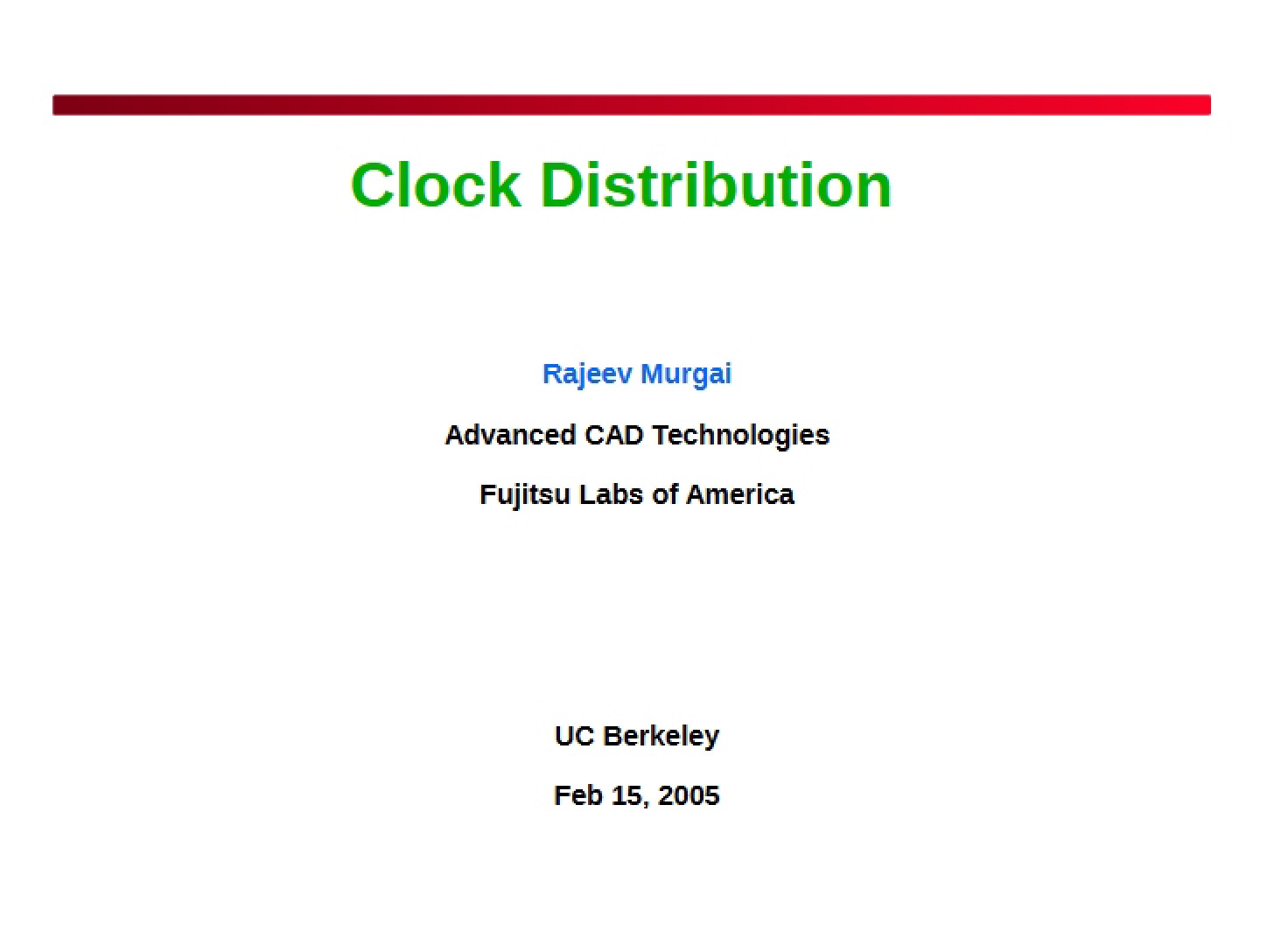 Clock Distribution

Rajeev Murgai

Advanced CAD Technologies

Fujitsu Labs of America

UC Berkeley

Feb 15, 2005